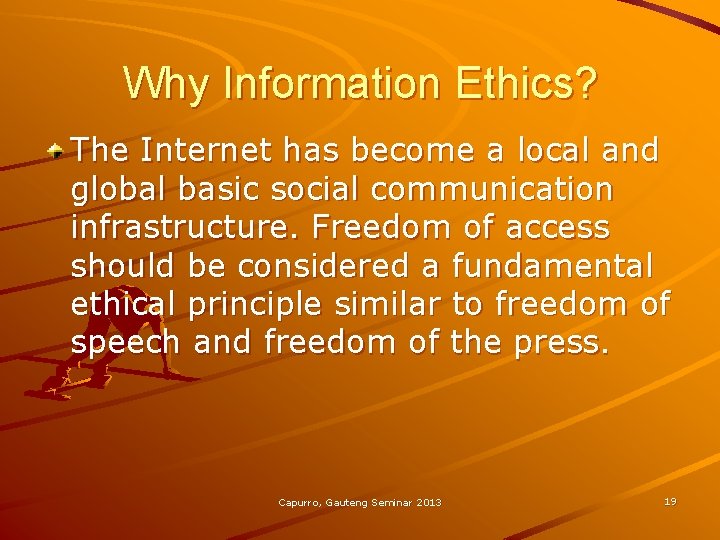 Why Information Ethics?

The Internet has become a local and global basic social communication infrastructure. Freedom of access should be considered a fundamental ethical principle similar to freedom of speech and freedom of the press.

Capurro, Gauteng Seminar 2013

19